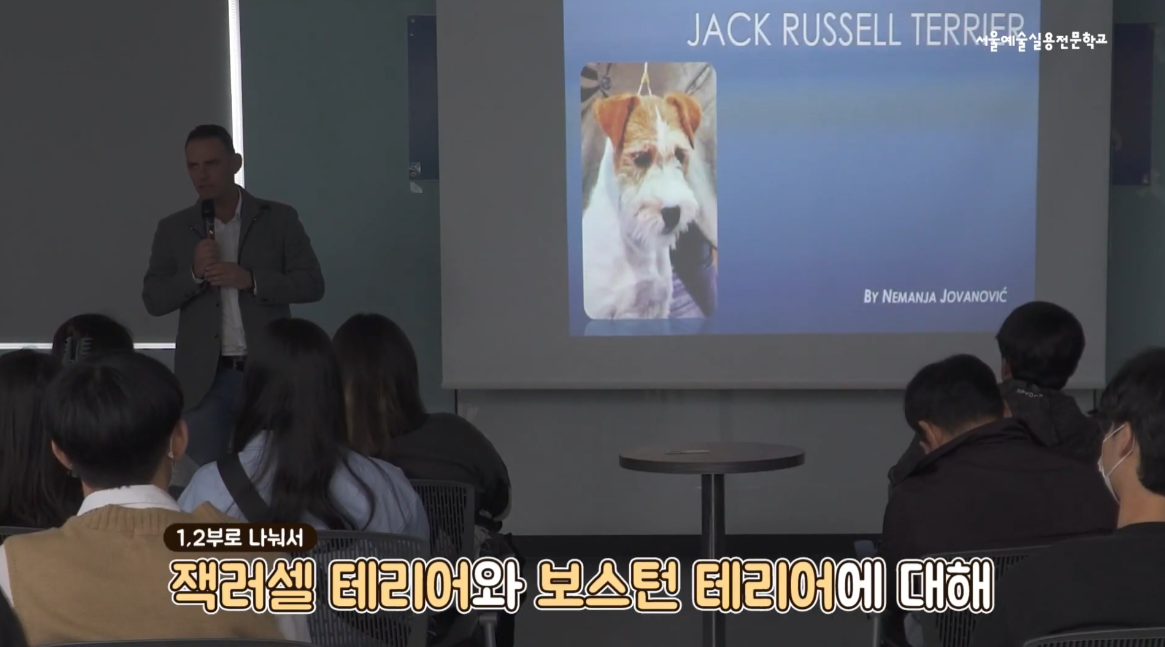 JACK RUSSELL TERRIER

서울예술실용전문학교

BY NEMANJA JOVANOVIĆ

1,2부로 나눠서

잭러셀 테리어와 보스턴 테리어에 대해